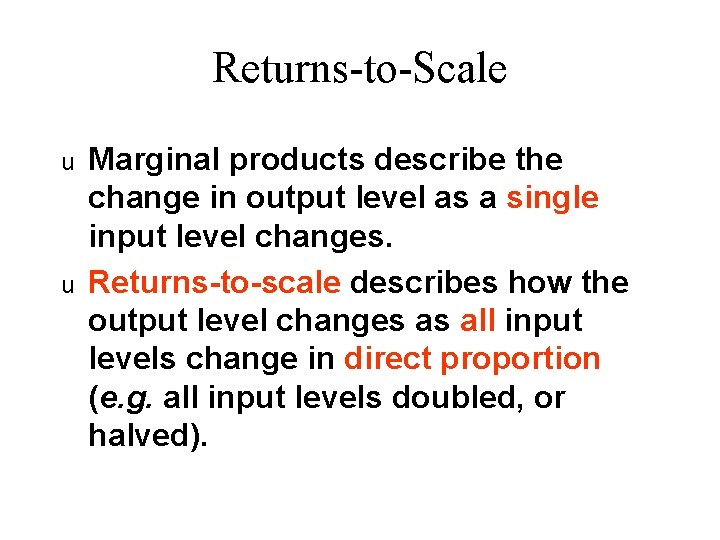 Returns-to-Scale

u Marginal products describe the change in output level as a single input level changes.

u Returns-to-scale describes how the output level changes as all input levels change in direct proportion (e.g. all input levels doubled, or halved).